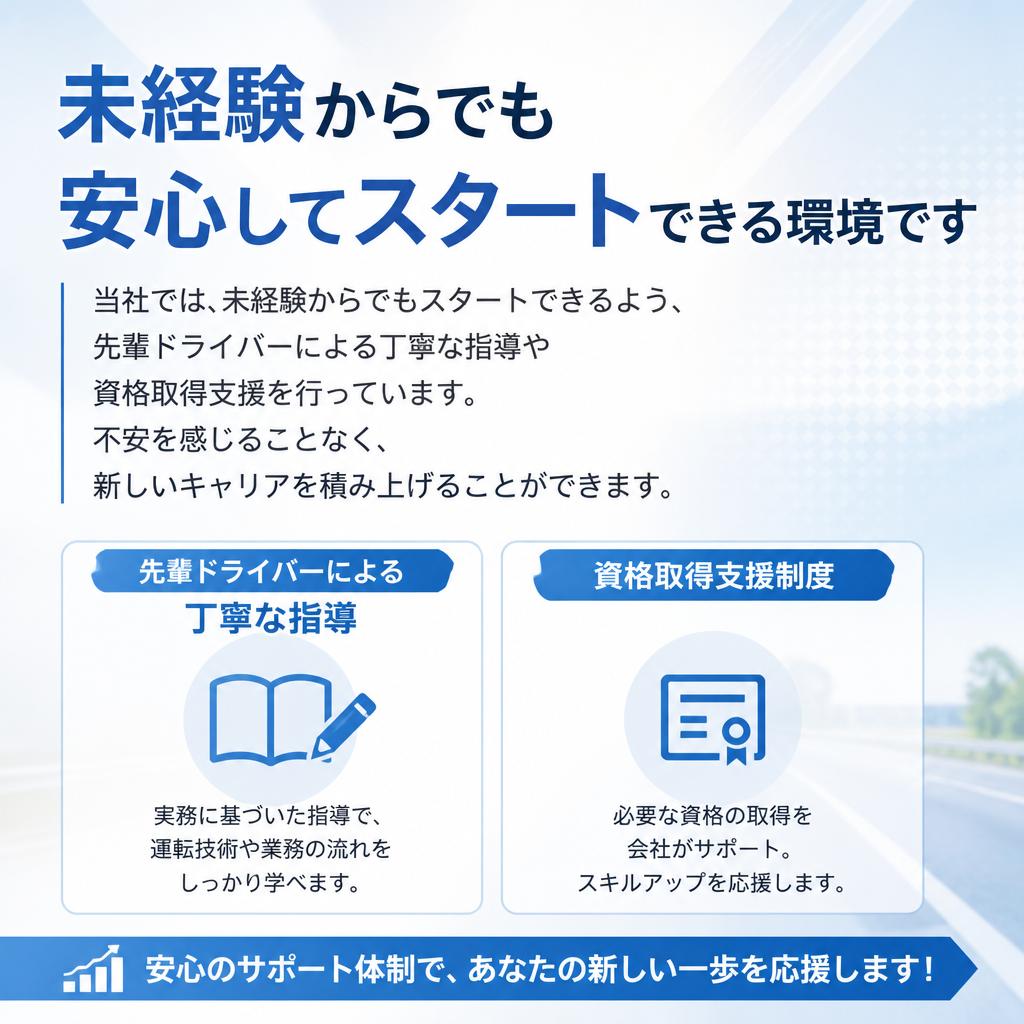 未経験からでも
安心してスタートできる環境です

当社では、未経験からでもスタートできるよう、
先輩ドライバーによる丁寧な指導や
資格取得支援を行っています。
不安を感じることなく、
新しいキャリアを積み上げることができます。

先輩ドライバーによる
丁寧な指導

実務に基づいた指導で、
運転技術や業務の流れを
しっかり学べます。

資格取得支援制度

必要な資格の取得を
会社がサポート。
スキルアップを応援します。

安心のサポート体制で、あなたの新しい一歩を応援します！